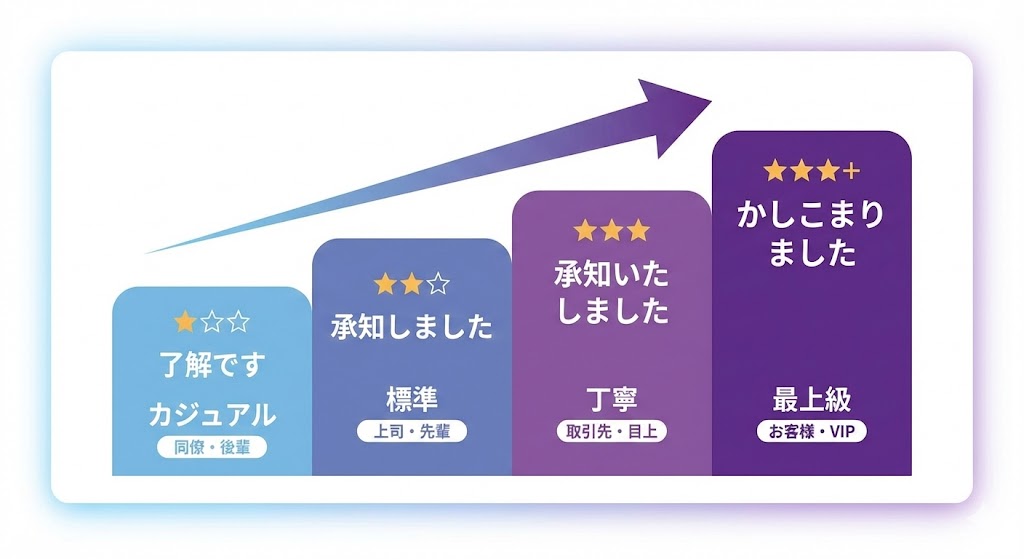 ★☆☆
了解です
カジュアル
同僚・後輩

★★☆
承知しました
標準
上司・先輩

★★★
承知いたしました
丁寧
取引先・目上

★★★+
かしこまりました
最上級
お客様・VIP